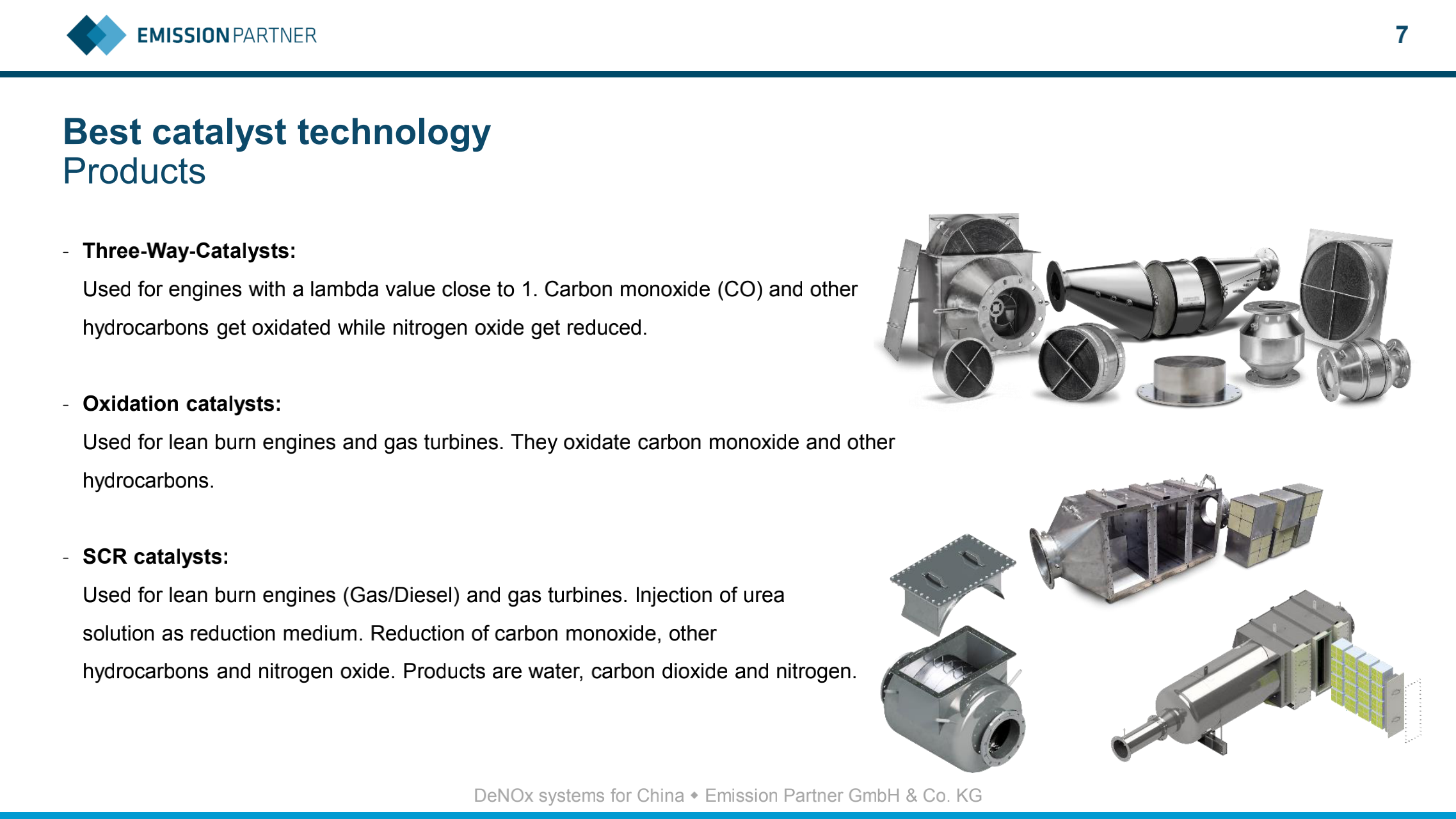 EMISSION PARTNER

7

Best catalyst technology
Products

- Three-Way-Catalysts:
Used for engines with a lambda value close to 1. Carbon monoxide (CO) and other hydrocarbons get oxidated while nitrogen oxide get reduced.

- Oxidation catalysts:
Used for lean burn engines and gas turbines. They oxidate carbon monoxide and other hydrocarbons.

- SCR catalysts:
Used for lean burn engines (Gas/Diesel) and gas turbines. Injection of urea solution as reduction medium. Reduction of carbon monoxide, other hydrocarbons and nitrogen oxide. Products are water, carbon dioxide and nitrogen.

DeNOx systems for China ◆ Emission Partner GmbH & Co. KG